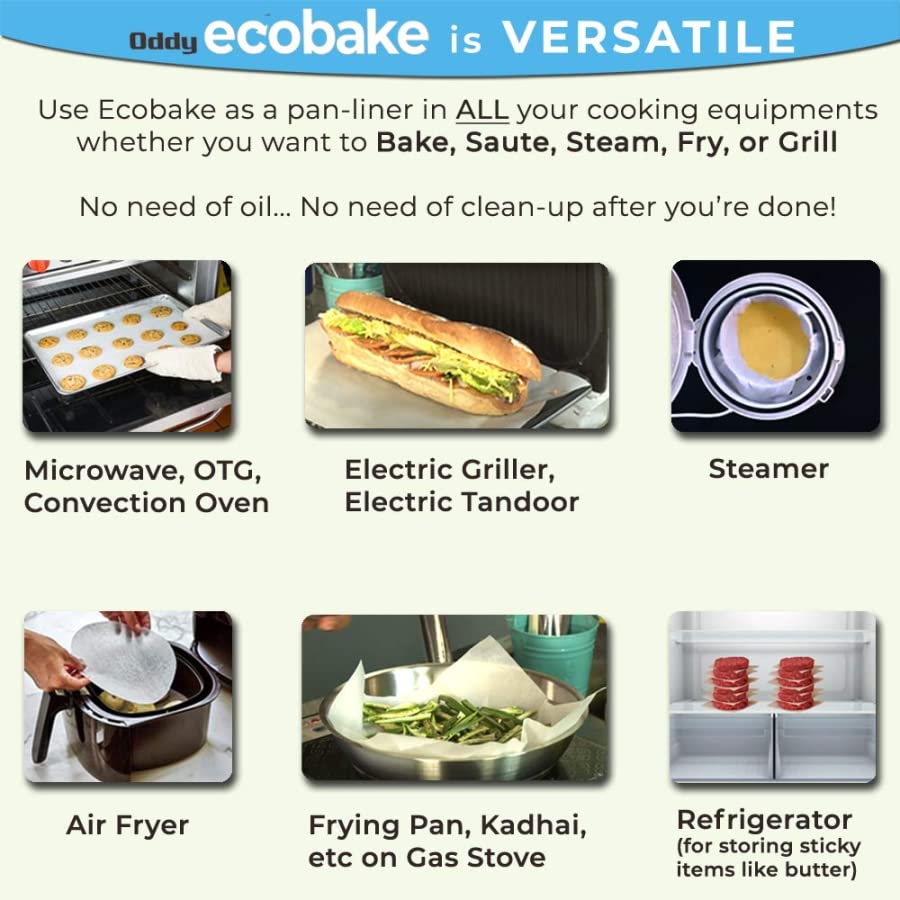 Oddy ecobake is VERSATILE

Use Ecobake as a pan-liner in ALL your cooking equipments whether you want to Bake, Saute, Steam, Fry, or Grill

No need of oil... No need of clean-up after you're done!

Microwave, OTG, Convection Oven

Electric Griller, Electric Tandoor

Steamer

Air Fryer

Frying Pan, Kadhai, etc on Gas Stove

Refrigerator (for storing sticky items like butter)